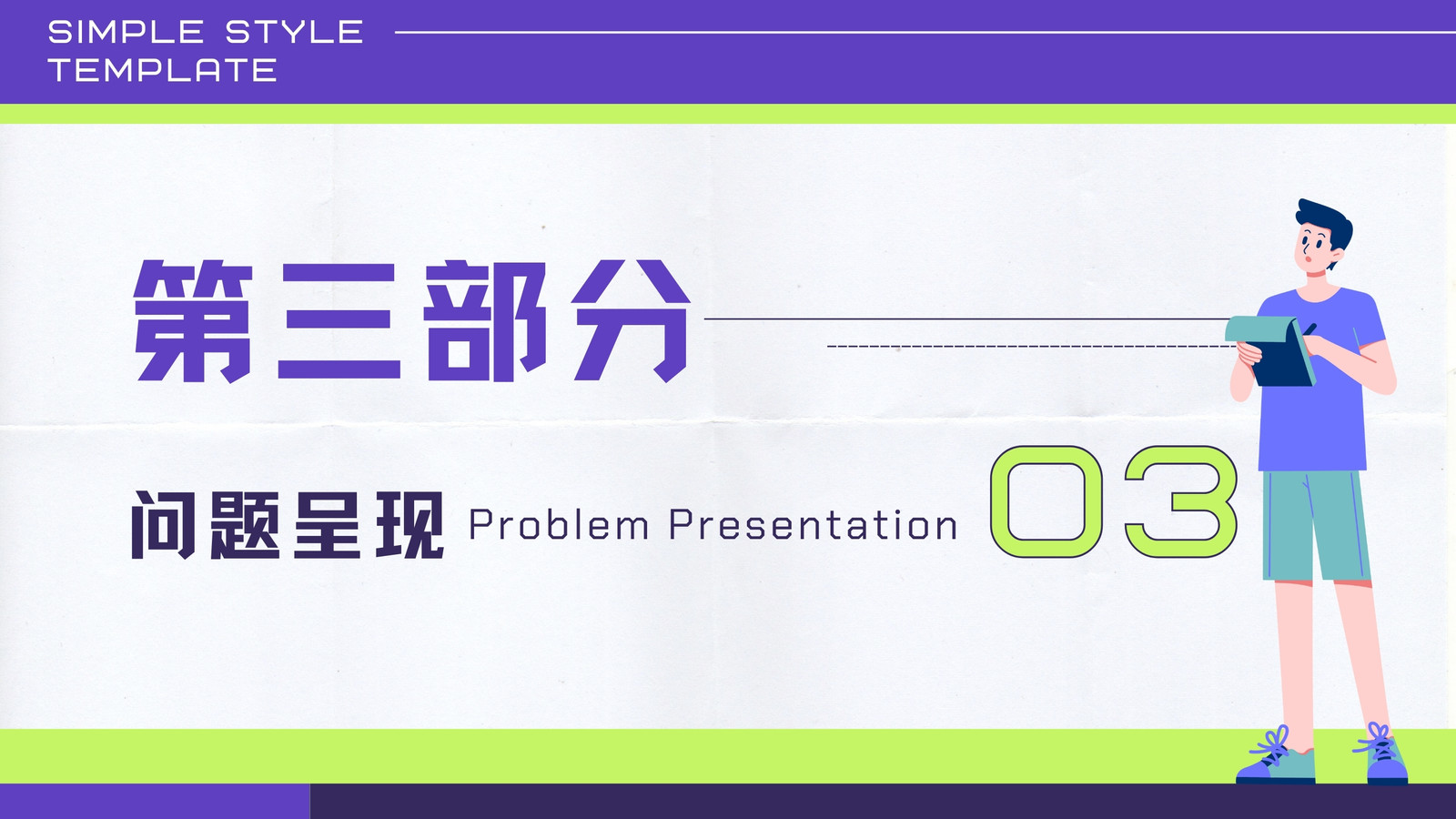 SIMPLE STYLE TEMPLATE

第三部分

问题呈现 Problem Presentation

03